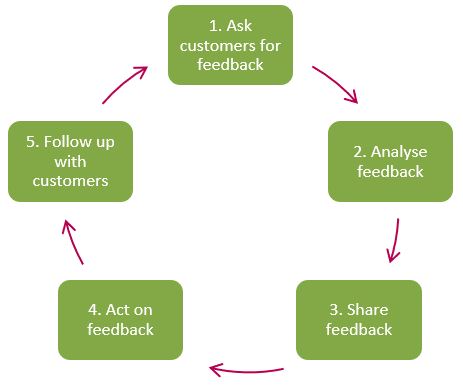 1. Ask customers for feedback

2. Analyse feedback

3. Share feedback

4. Act on feedback

5. Follow up with customers